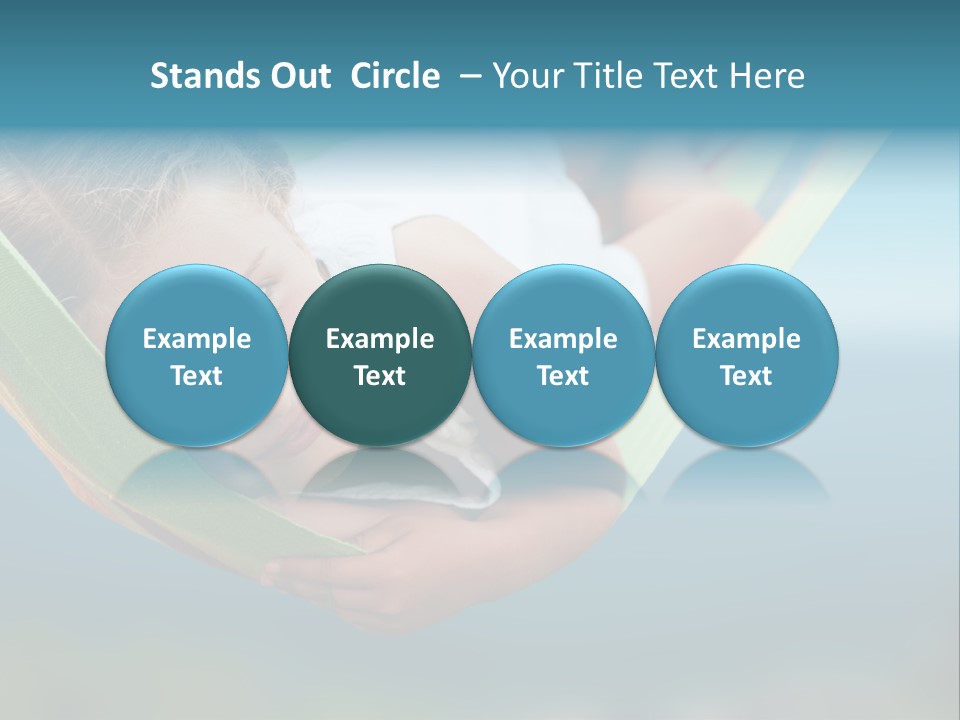 Stands Out Circle – Your Title Text Here

Example Text

Example Text

Example Text

Example Text